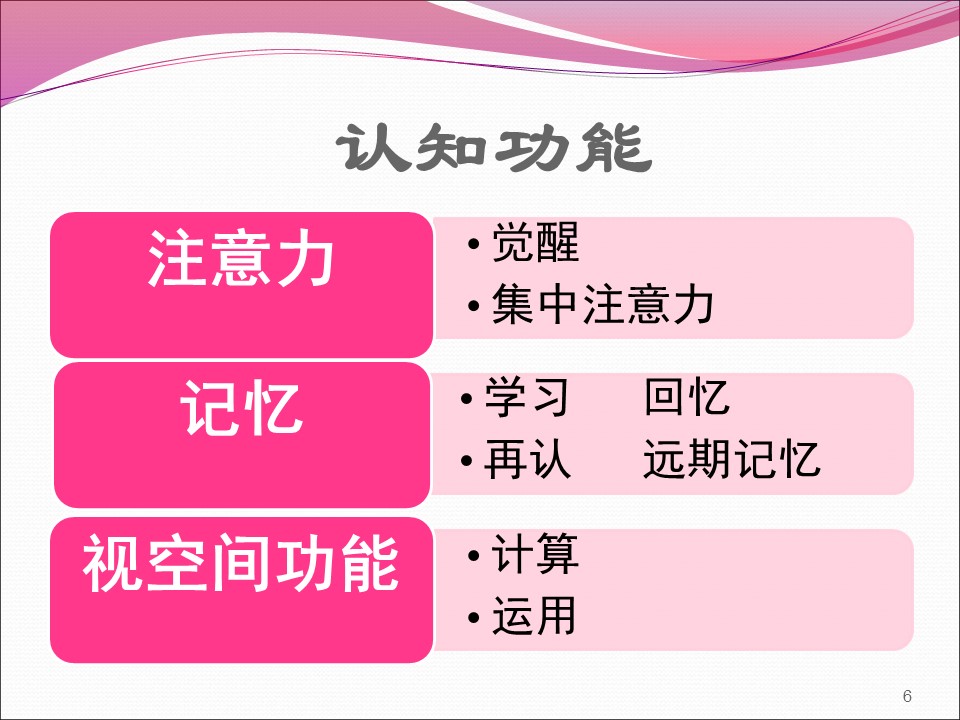 认知功能

注意力
• 觉醒
• 集中注意力

记忆
• 学习　　回忆
• 再认　　远期记忆

视空间功能
• 计算
• 运用

6